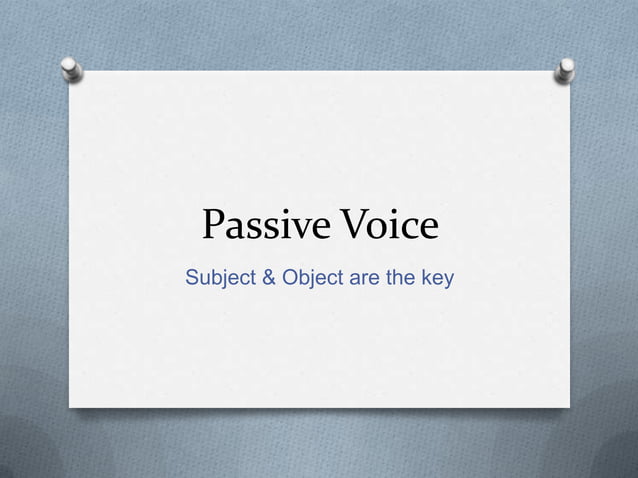 Passive Voice

Subject & Object are the key